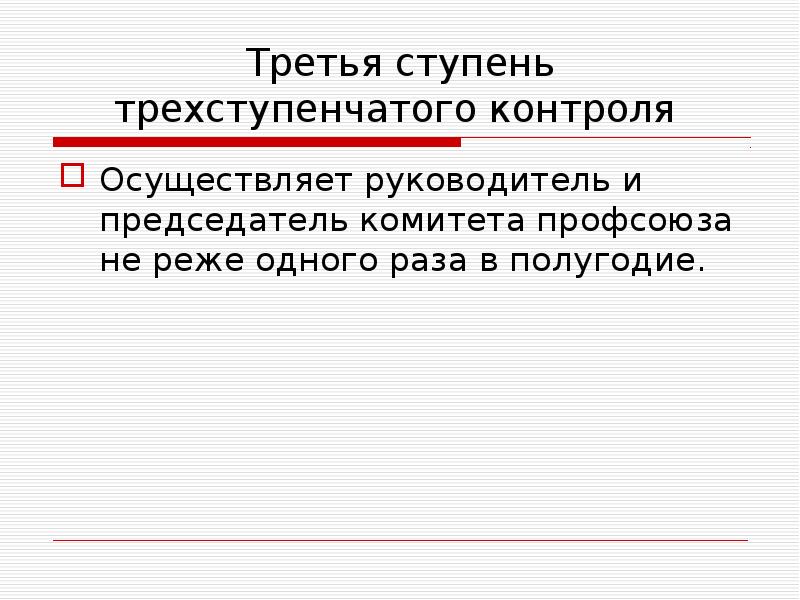 Третья ступень трехступенчатого контроля

Осуществляет руководитель и председатель комитета профсоюза не реже одного раза в полугодие.